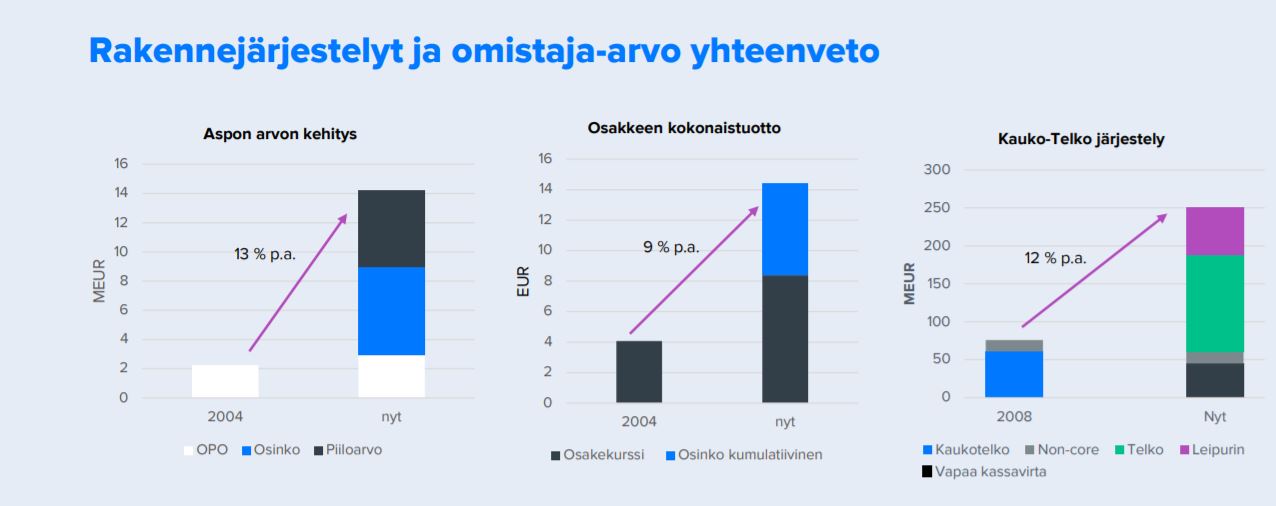 Rakennejärjestelyt ja omistaja-arvo yhteenveto

Aspon arvon kehitys

MEUR

16
14
12
10
8
6
4
2
0

13 % p.a.

2004
nyt

OPO Osinko Piiloarvo

Osakkeen kokonaistuotto

EUR

16
14
12
10
8
6
4
2
0

9 % p.a.

2004
nyt

Osakekurssi Osinko kumulatiivinen

Kauko-Telko järjestely

MEUR

300
250
200
150
100
50
0

12 % p.a.

2008
Nyt

Kaukotelko Non-core Telko Leipurin Vapaa kassavirta